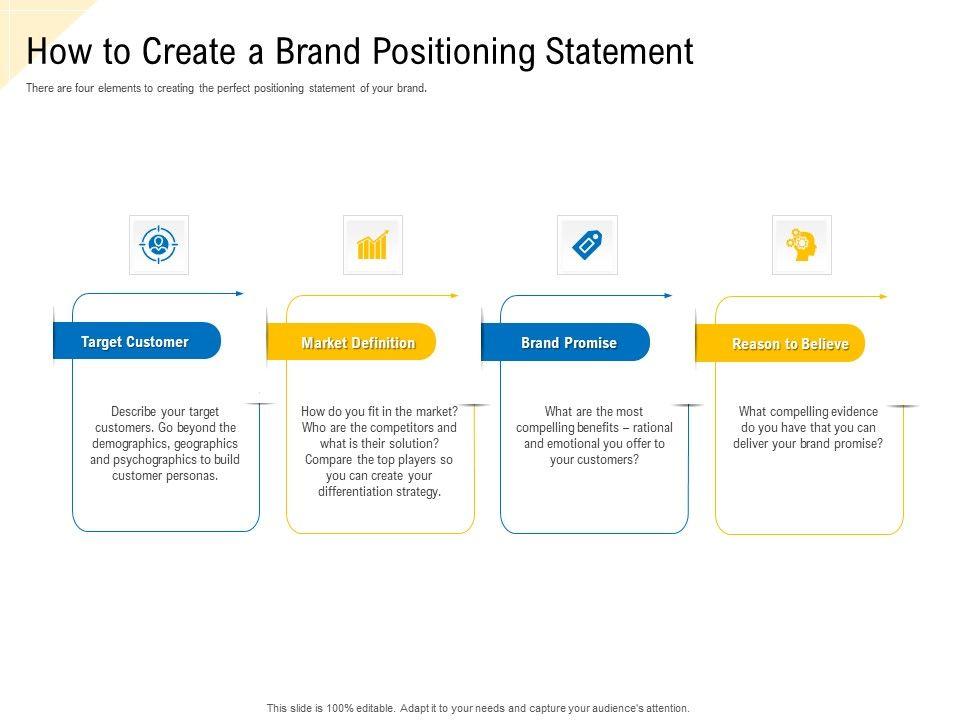 How to Create a Brand Positioning Statement

There are four elements to creating the perfect positioning statement of your brand.

Target Customer

Describe your target customers. Go beyond the demographics, geographics and psychographics to build customer personas.

Market Definition

How do you fit in the market? Who are the competitors and what is their solution? Compare the top players so you can create your differentiation strategy.

Brand Promise

What are the most compelling benefits – rational and emotional you offer to your customers?

Reason to Believe

What compelling evidence do you have that you can deliver your brand promise?

This slide is 100% editable. Adapt it to your needs and capture your audience's attention.